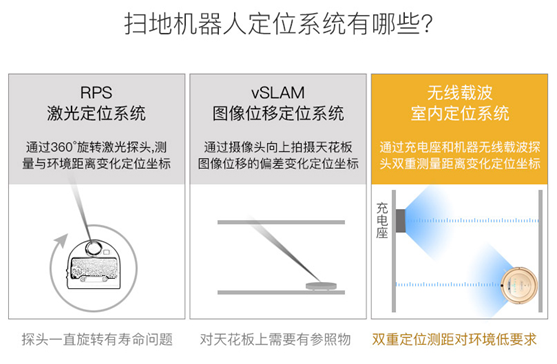 扫地机器人定位系统有哪些?

RPS
激光定位系统

通过360°旋转激光探头,测量与环境距离变化定位坐标

探头一直旋转有寿命问题

vSLAM
图像位移定位系统

通过摄像头向上拍摄天花板图像位移的偏差变化定位坐标

对天花板上需要有参照物

无线载波
室内定位系统

通过充电座和机器无线载波探头双重测量距离变化定位坐标

充电座

双重定位测距对环境低要求